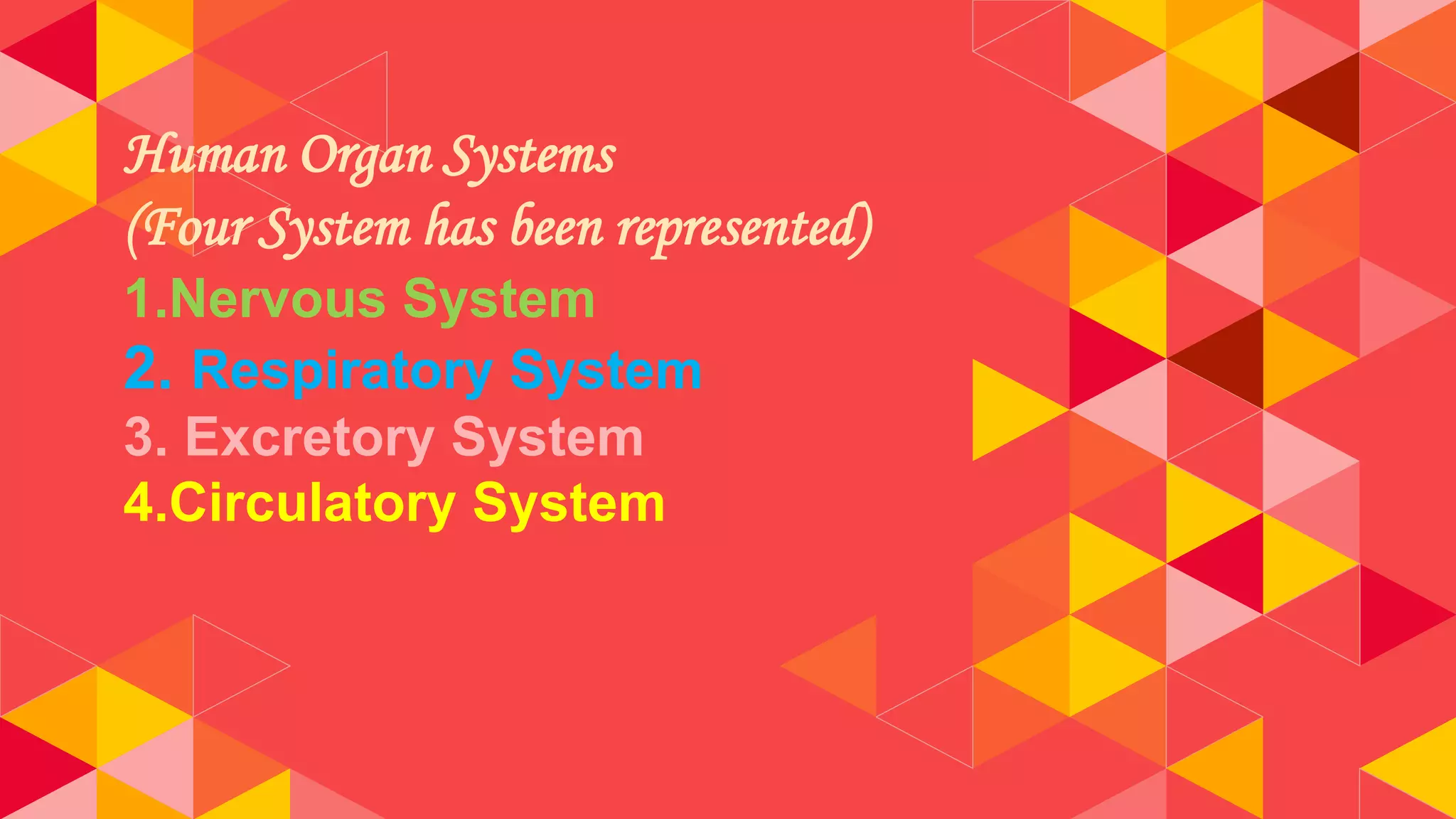 Human Organ Systems
(Four System has been represented)
1.Nervous System
2. Respiratory System
3. Excretory System
4.Circulatory System